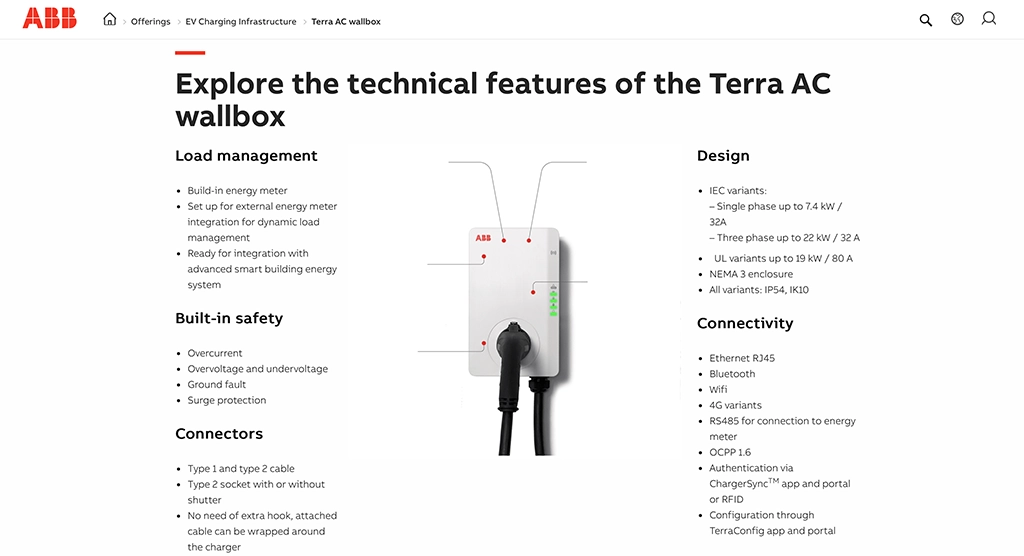 ABB

Offerings > EV Charging Infrastructure > Terra AC wallbox

Explore the technical features of the Terra AC wallbox

Load management

- Build-in energy meter
- Set up for external energy meter integration for dynamic load management
- Ready for integration with advanced smart building energy system

Built-in safety

- Overcurrent
- Overvoltage and undervoltage
- Ground fault
- Surge protection

Connectors

- Type 1 and type 2 cable
- Type 2 socket with or without shutter
- No need of extra hook, attached cable can be wrapped around the charger

ABB

Design

- IEC variants:
  – Single phase up to 7.4 kW / 32A
  – Three phase up to 22 kW / 32 A
- UL variants up to 19 kW / 80 A
- NEMA 3 enclosure
- All variants: IP54, IK10

Connectivity

- Ethernet RJ45
- Bluetooth
- Wifi
- 4G variants
- RS485 for connection to energy meter
- OCPP 1.6
- Authentication via ChargerSync$^{TM}$ app and portal or RFID
- Configuration through TerraConfig app and portal